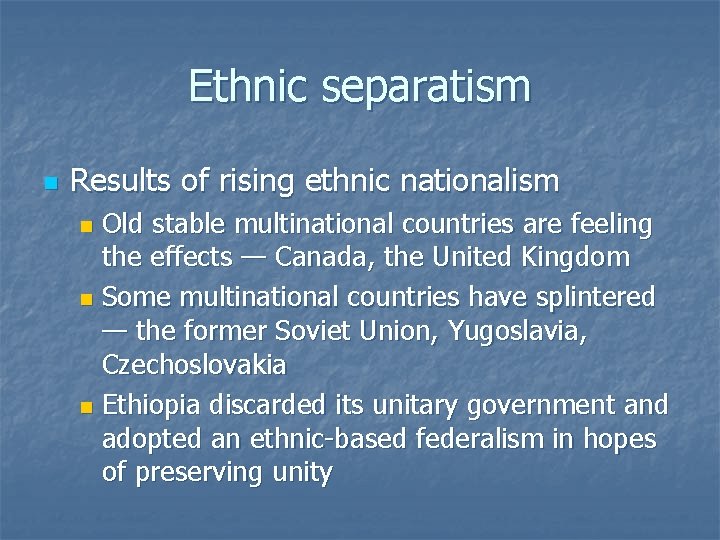 Ethnic separatism

Results of rising ethnic nationalism

Old stable multinational countries are feeling the effects — Canada, the United Kingdom

Some multinational countries have splintered — the former Soviet Union, Yugoslavia, Czechoslovakia

Ethiopia discarded its unitary government and adopted an ethnic-based federalism in hopes of preserving unity